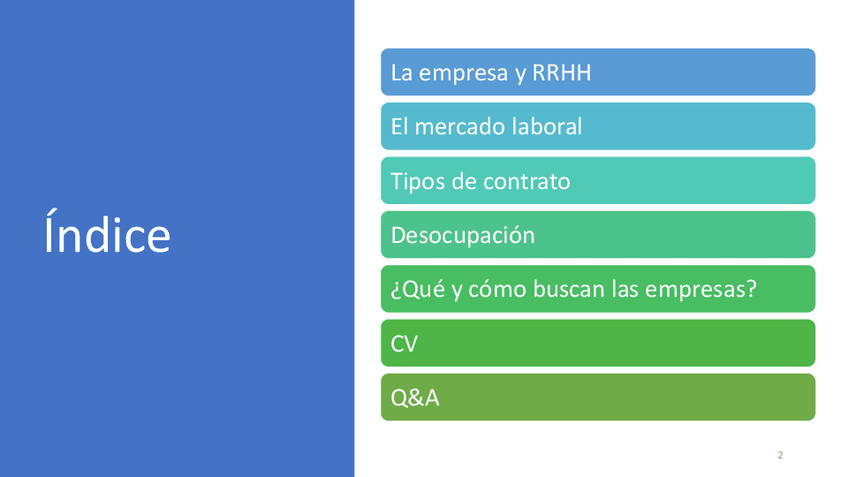 Índice

La empresa y RRHH

El mercado laboral

Tipos de contrato

Desocupación

¿Qué y cómo buscan las empresas?

CV

Q&A

2